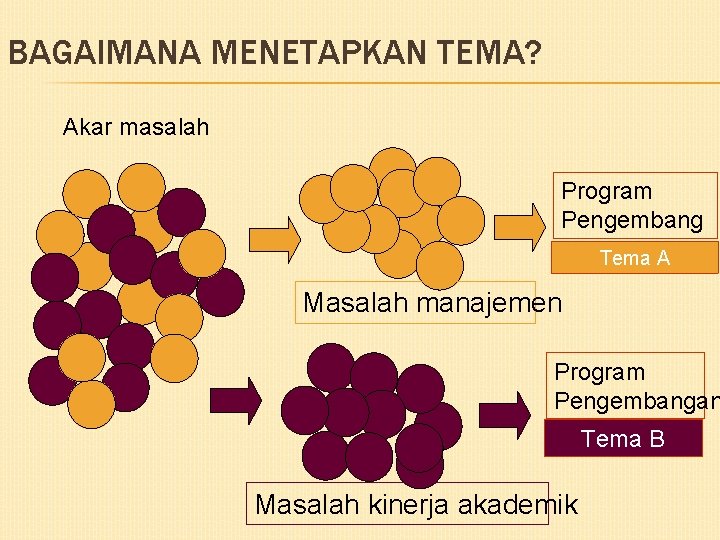 BAGAIMANA MENETAPKAN TEMA?

Akar masalah

Program Pengembang

Tema A

Masalah manajemen

Program Pengembangan

Tema B

Masalah kinerja akademik